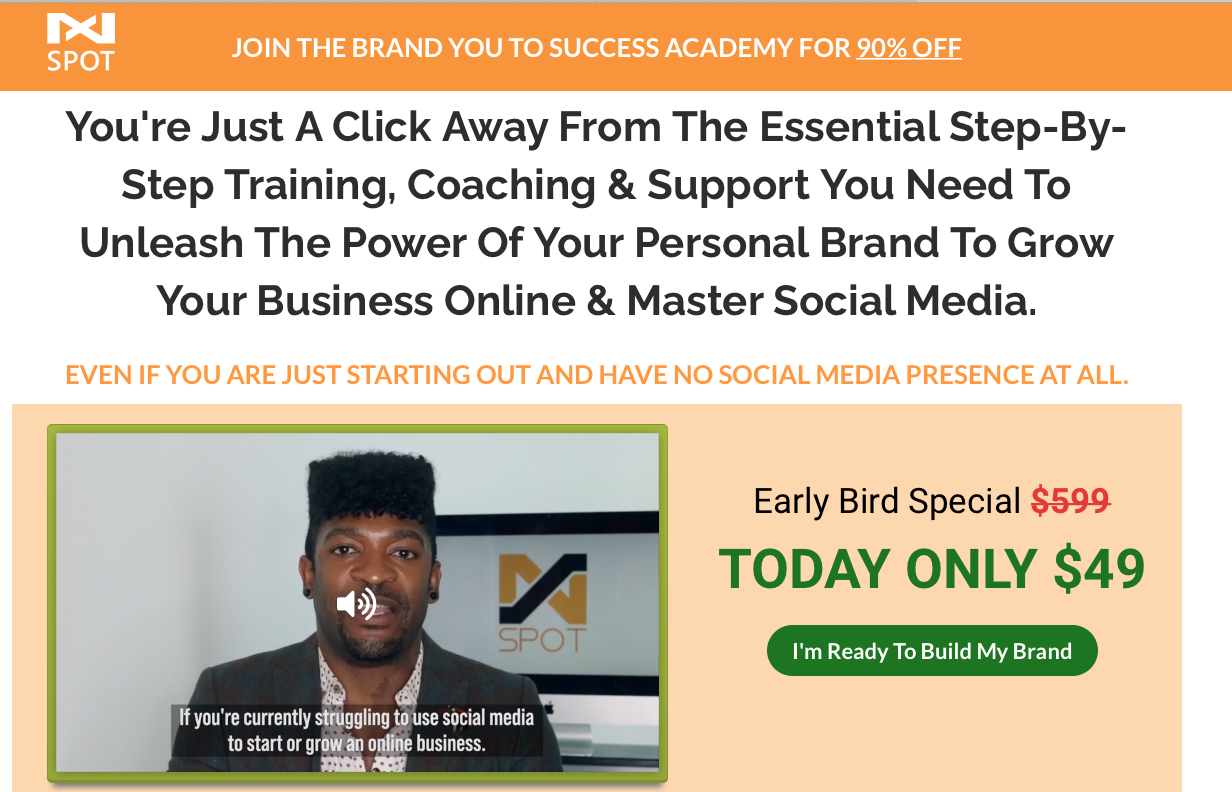 SPOT

JOIN THE BRAND YOU TO SUCCESS ACADEMY FOR 90% OFF

You're Just A Click Away From The Essential Step-By-Step Training, Coaching & Support You Need To Unleash The Power Of Your Personal Brand To Grow Your Business Online & Master Social Media.

EVEN IF YOU ARE JUST STARTING OUT AND HAVE NO SOCIAL MEDIA PRESENCE AT ALL.

SPOT

If you're currently struggling to use social media to start or grow an online business.

Early Bird Special $599

TODAY ONLY $49

I'm Ready To Build My Brand